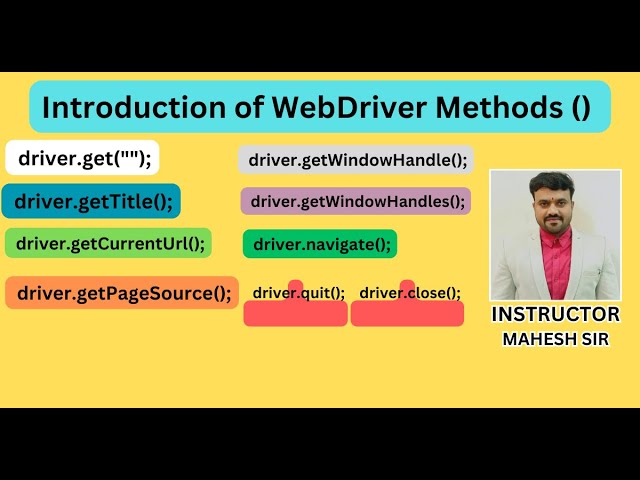 Introduction of WebDriver Methods ()

driver.get("");

driver.getTitle();

driver.getCurrentUrl();

driver.getPageSource();

driver.getWindowHandle();

driver.getWindowHandles();

driver.navigate();

driver.quit();

driver.close();

INSTRUCTOR
MAHESH SIR